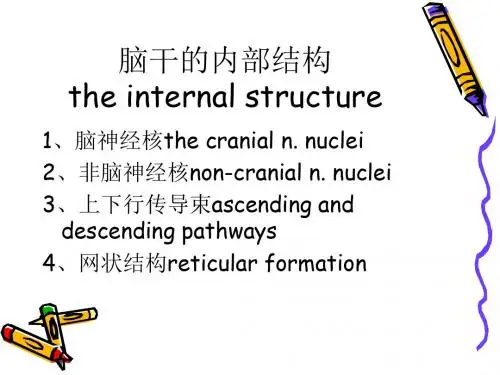 脑干的内部结构
the internal structure

1、脑神经核the cranial n. nuclei

2、非脑神经核non-cranial n. nuclei

3、上下行传导束ascending and descending pathways

4、网状结构reticular formation